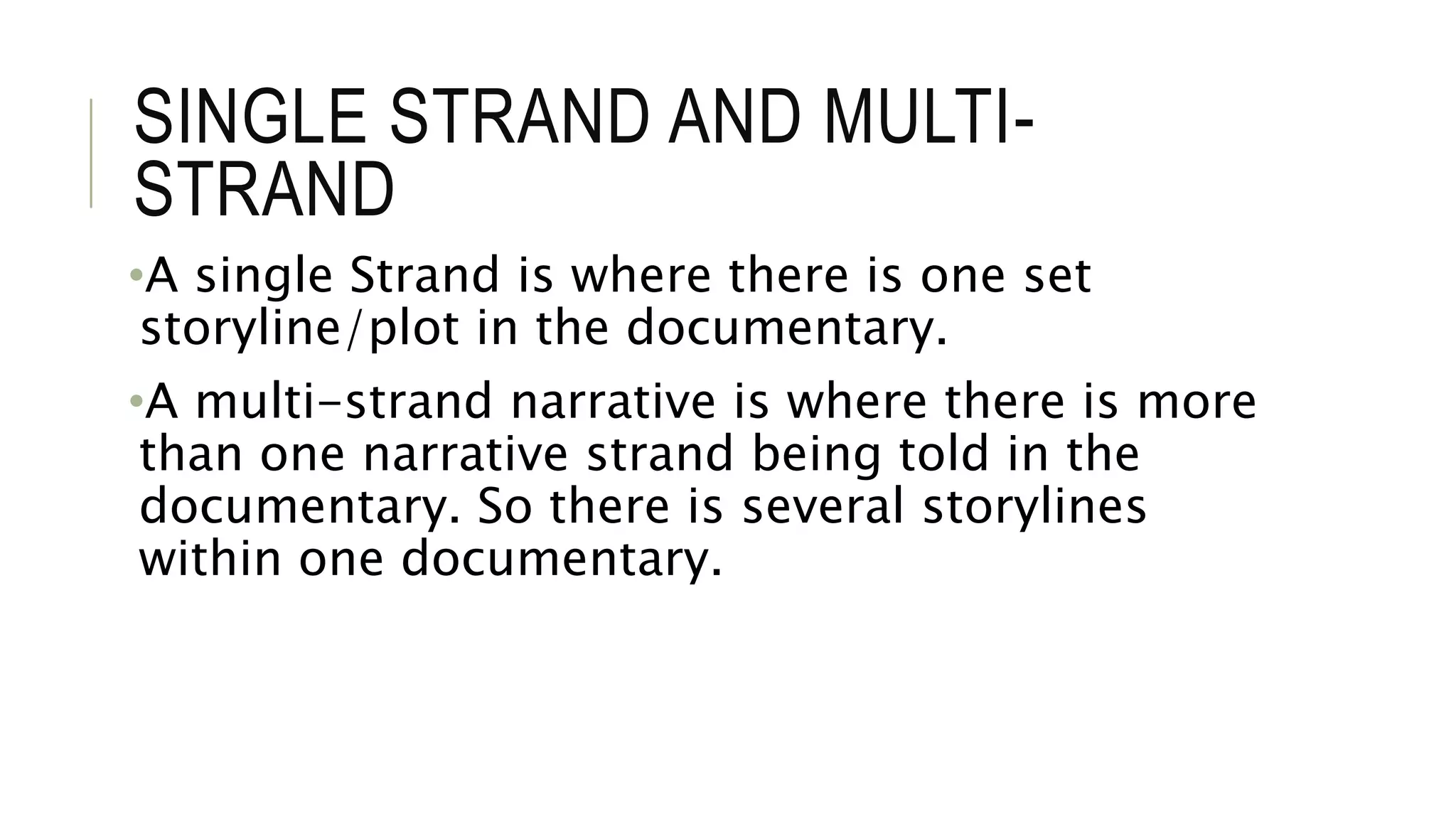 SINGLE STRAND AND MULTI-STRAND

•A single Strand is where there is one set storyline/plot in the documentary.

•A multi-strand narrative is where there is more than one narrative strand being told in the documentary. So there is several storylines within one documentary.